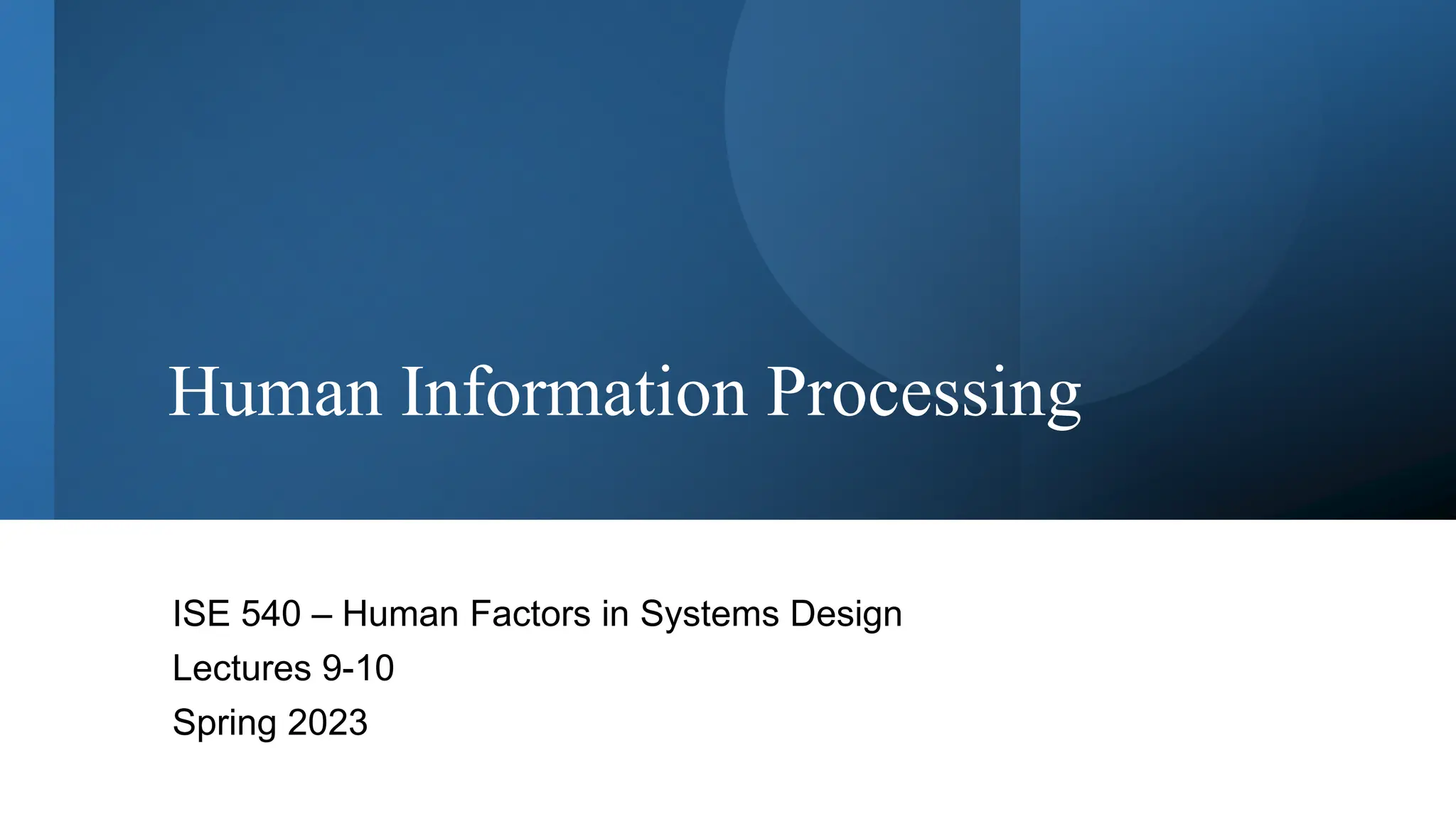 Human Information Processing

ISE 540 – Human Factors in Systems Design
Lectures 9-10
Spring 2023